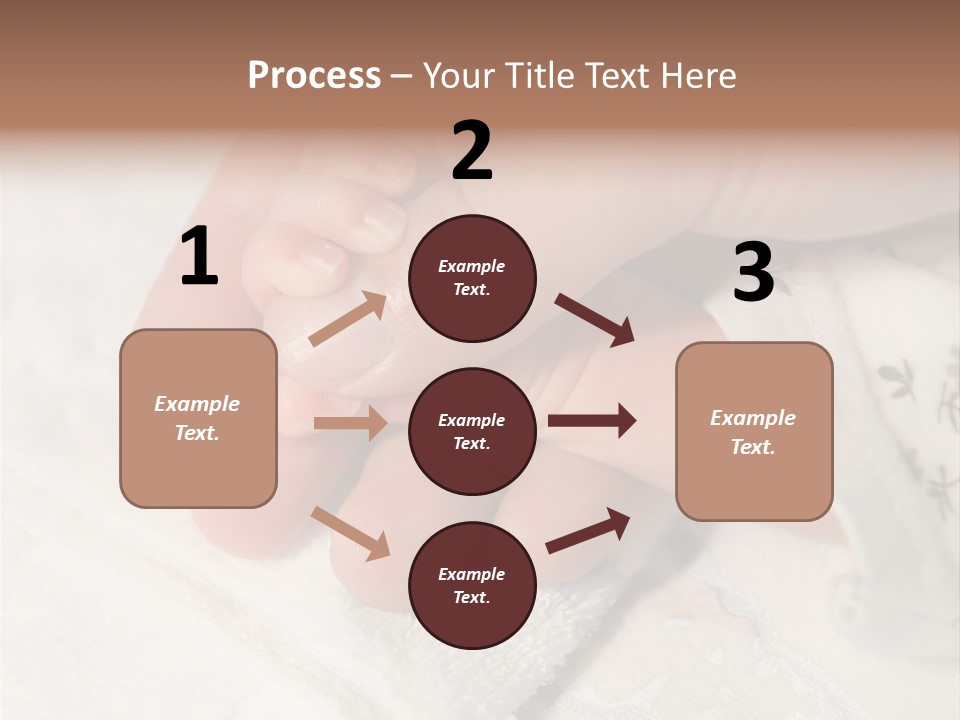 Process – Your Title Text Here

1

Example Text.

2

Example Text.

Example Text.

Example Text.

3

Example Text.